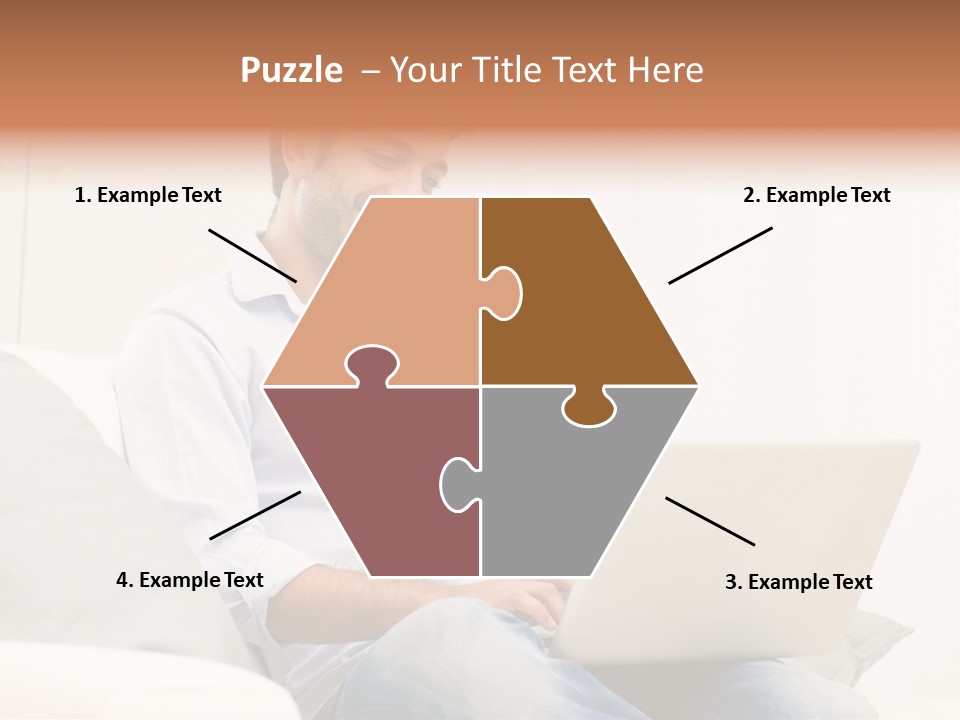 Puzzle – Your Title Text Here

1. Example Text

2. Example Text

4. Example Text

3. Example Text